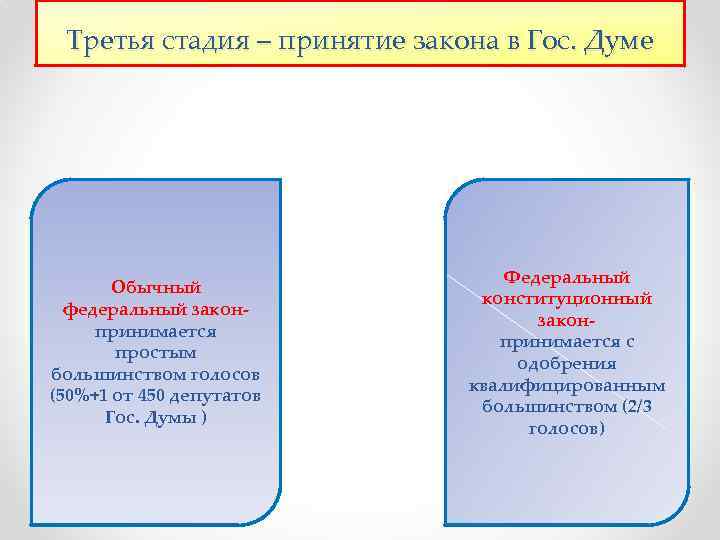 Третья стадия – принятие закона в Гос. Думе

Обычный федеральный закон- принимается простым большинством голосов (50%+1 от 450 депутатов Гос. Думы )

Федеральный конституционный закон- принимается с одобрения квалифицированным большинством (2/3 голосов)